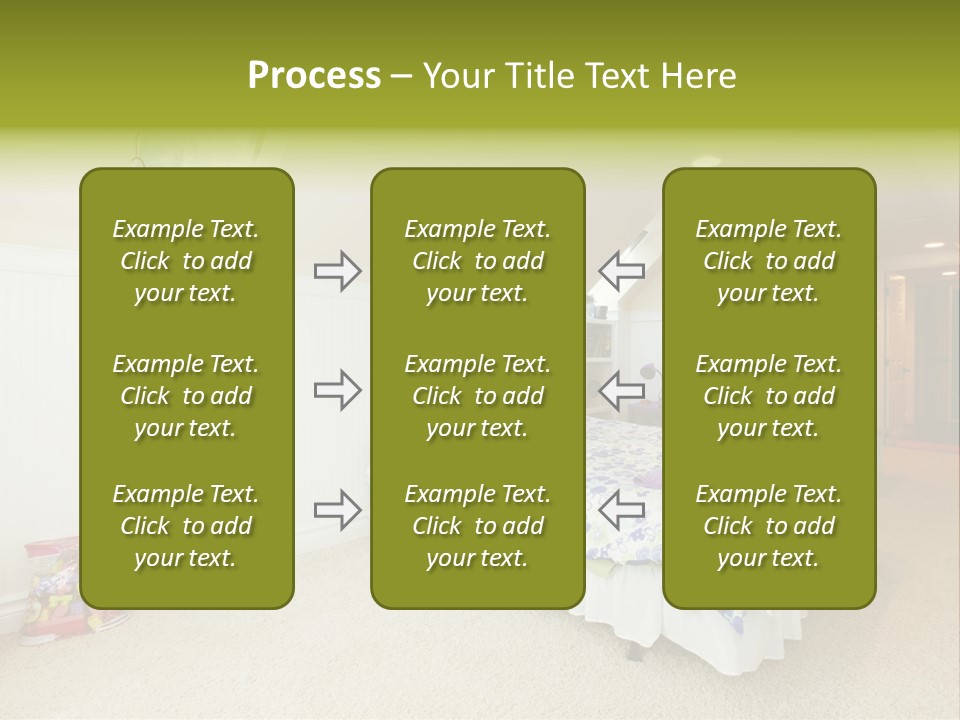 Process – Your Title Text Here

Example Text. Click to add your text.

Example Text. Click to add your text.

Example Text. Click to add your text.

Example Text. Click to add your text.

Example Text. Click to add your text.

Example Text. Click to add your text.

Example Text. Click to add your text.

Example Text. Click to add your text.

Example Text. Click to add your text.